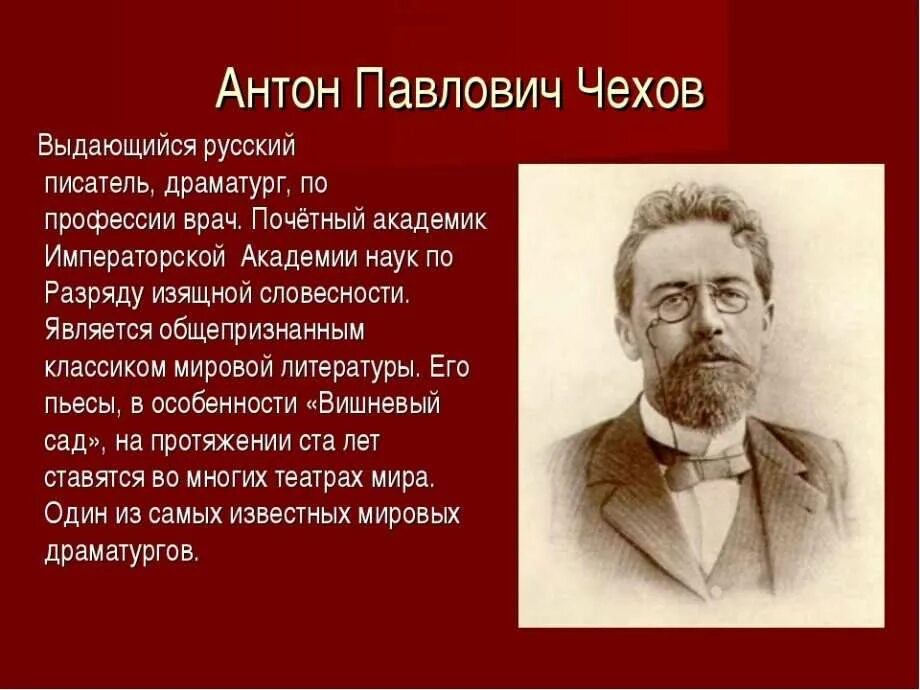 Антон Павлович Чехов

Выдающийся русский писатель, драматург, по профессии врач. Почётный академик Императорской Академии наук по Разряду изящной словесности. Является общепризнанным классиком мировой литературы. Его пьесы, в особенности «Вишневый сад», на протяжении ста лет ставятся во многих театрах мира. Один из самых известных мировых драматургов.